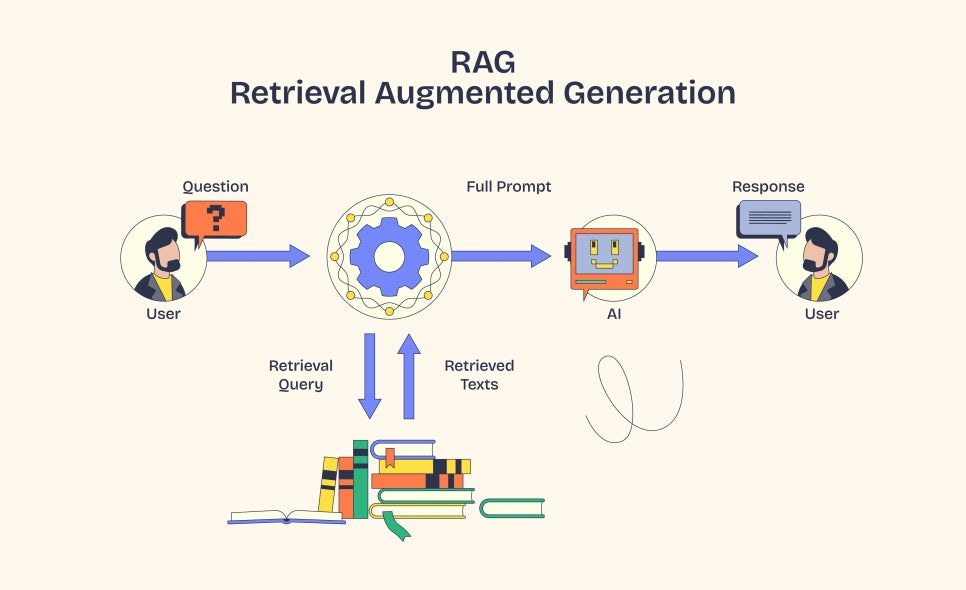 RAG
Retrieval Augmented Generation

Question

?

User

Full Prompt

AI

Response

User

Retrieval Query

Retrieved Texts